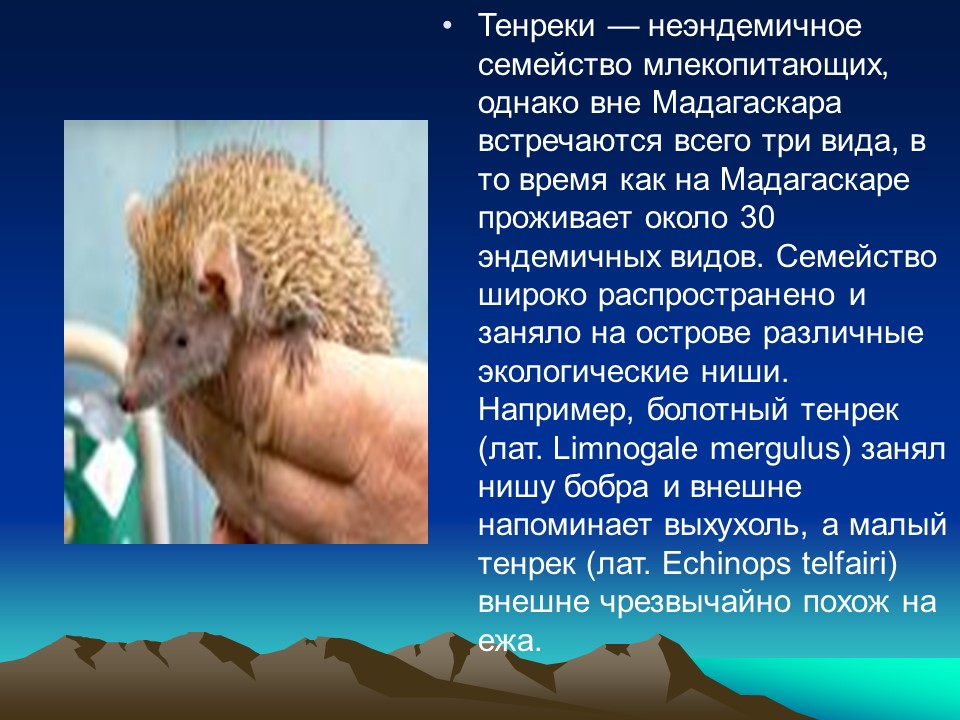 • Тенреки — неэндемичное семейство млекопитающих, однако вне Мадагаскара встречаются всего три вида, в то время как на Мадагаскаре проживает около 30 эндемичных видов. Семейство широко распространено и заняло на острове различные экологические ниши. Например, болотный тенрек (лат. Limnogale mergulus) занял нишу бобра и внешне напоминает выхухоль, а малый тенрек (лат. Echinops telfairi) внешне чрезвычайно похож на ежа.